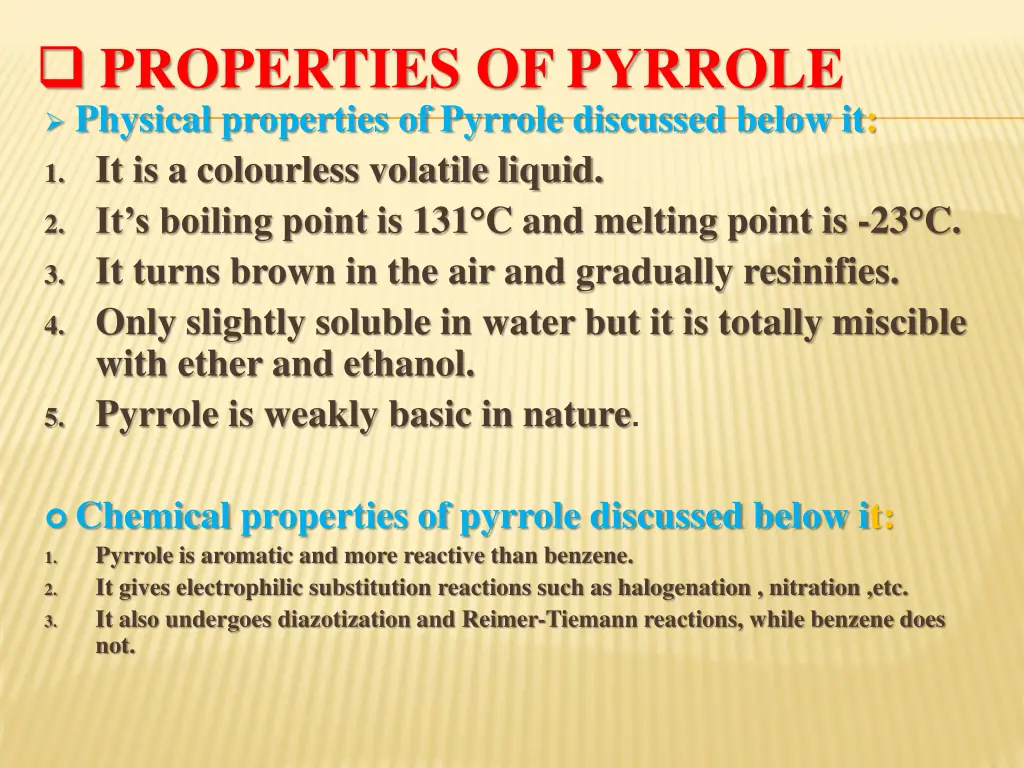 PROPERTIES OF PYRROLE

Physical properties of Pyrrole discussed below it:

1. It is a colourless volatile liquid.
2. It's boiling point is 131°C and melting point is -23°C.
3. It turns brown in the air and gradually resinifies.
4. Only slightly soluble in water but it is totally miscible with ether and ethanol.
5. Pyrrole is weakly basic in nature.

Chemical properties of pyrrole discussed below it:

1. Pyrrole is aromatic and more reactive than benzene.
2. It gives electrophilic substitution reactions such as halogenation , nitration ,etc.
3. It also undergoes diazotization and Reimer-Tiemann reactions, while benzene does not.